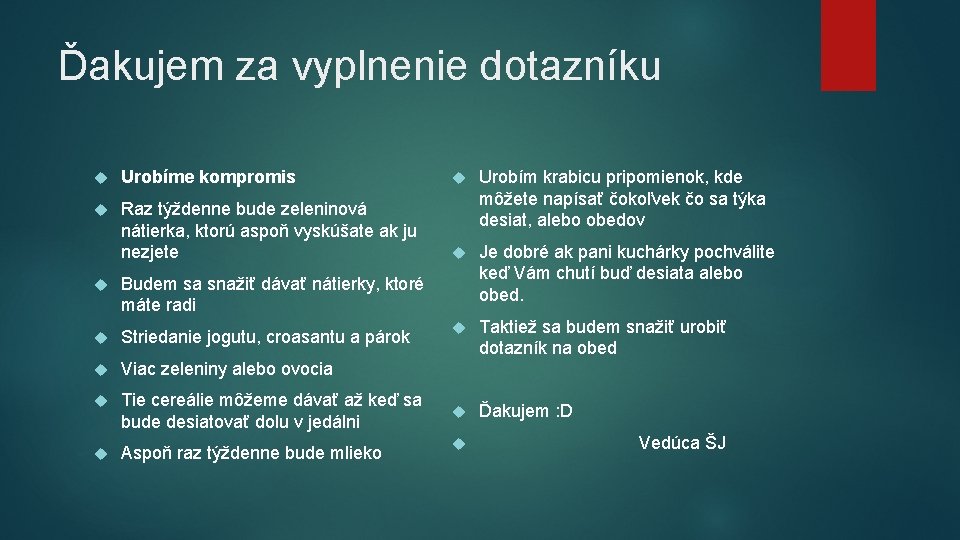 Ďakujem za vyplnenie dotazníku

Urobíme kompromis

Raz týždenne bude zeleninová nátierka, ktorú aspoň vyskúšate ak ju nezjete

Budem sa snažiť dávať nátierky, ktoré máte radi

Striedanie jogutu, croasantu a párok

Viac zeleniny alebo ovocia

Tie cereálie môžeme dávať až keď sa bude desiatovať dolu v jedálni

Aspoň raz týždenne bude mlieko

Urobím krabicu pripomienok, kde môžete napísať čokoľvek čo sa týka desiat, alebo obedov

Je dobré ak pani kuchárky pochválite keď Vám chutí buď desiata alebo obed.

Taktiež sa budem snažiť urobiť dotazník na obed

Ďakujem :D

Vedúca ŠJ